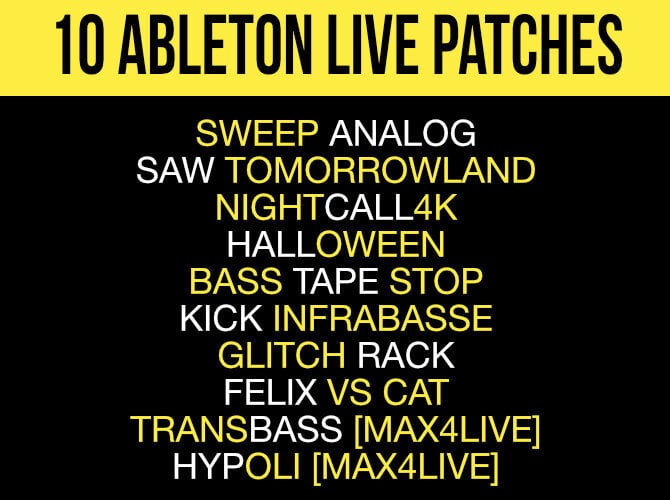 10 ABLETON LIVE PATCHES

SWEEP ANALOG
SAW TOMORROWLAND
NIGHTCALL4K
HALLOWEEN
BASS TAPE STOP
KICK INFRABASSE
GLITCH RACK
FELIX VS CAT
TRANSBASS [MAX4LIVE]
HYPOLI [MAX4LIVE]